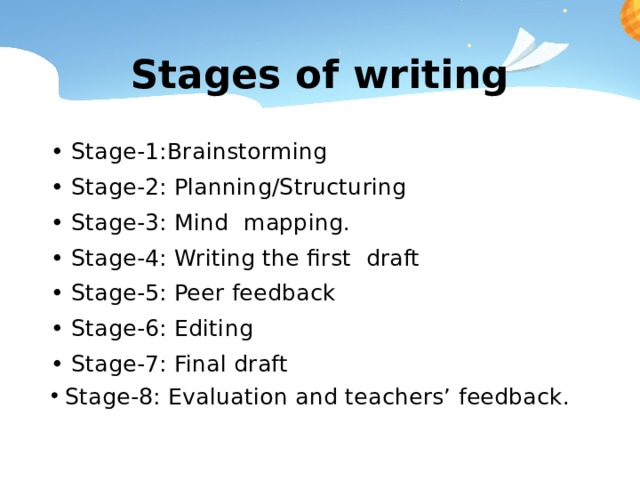 Stages of writing

• Stage-1:Brainstorming
• Stage-2: Planning/Structuring
• Stage-3: Mind mapping.
• Stage-4: Writing the first draft
• Stage-5: Peer feedback
• Stage-6: Editing
• Stage-7: Final draft
• Stage-8: Evaluation and teachers’ feedback.